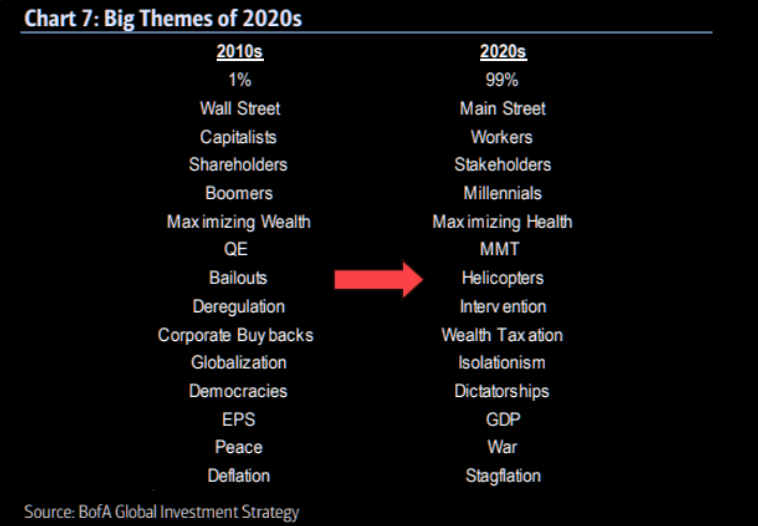 Chart 7: Big Themes of 2020s

| 2010s | 2020s |
|---|---|
| 1% | 99% |
| Wall Street | Main Street |
| Capitalists | Workers |
| Shareholders | Stakeholders |
| Boomers | Millennials |
| Maximizing Wealth | Maximizing Health |
| QE | MMT |
| Bailouts | Helicopters |
| Deregulation | Intervention |
| Corporate Buybacks | Wealth Taxation |
| Globalization | Isolationism |
| Democracies | Dictatorships |
| EPS | GDP |
| Peace | War |
| Deflation | Stagflation |

Source: BofA Global Investment Strategy